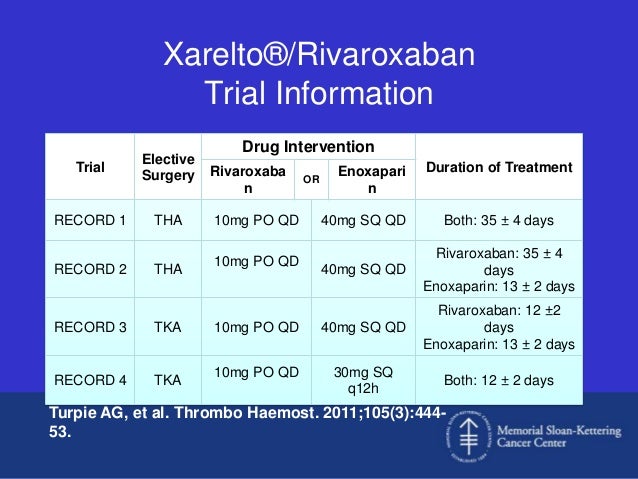 Xarelto®/Rivaroxaban
Trial Information

| Trial | Elective Surgery | Drug Intervention: Rivaroxaban | OR | Drug Intervention: Enoxaparin | Duration of Treatment |
|---|---|---|---|---|---|
| RECORD 1 | THA | 10mg PO QD | | 40mg SQ QD | Both: 35 ± 4 days |
| RECORD 2 | THA | 10mg PO QD | | 40mg SQ QD | Rivaroxaban: 35 ± 4 days Enoxaparin: 13 ± 2 days |
| RECORD 3 | TKA | 10mg PO QD | | 40mg SQ QD | Rivaroxaban: 12 ±2 days Enoxaparin: 13 ± 2 days |
| RECORD 4 | TKA | 10mg PO QD | | 30mg SQ q12h | Both: 12 ± 2 days |

Turpie AG, et al. Thrombo Haemost. 2011;105(3):444-53.

Memorial Sloan-Kettering Cancer Center